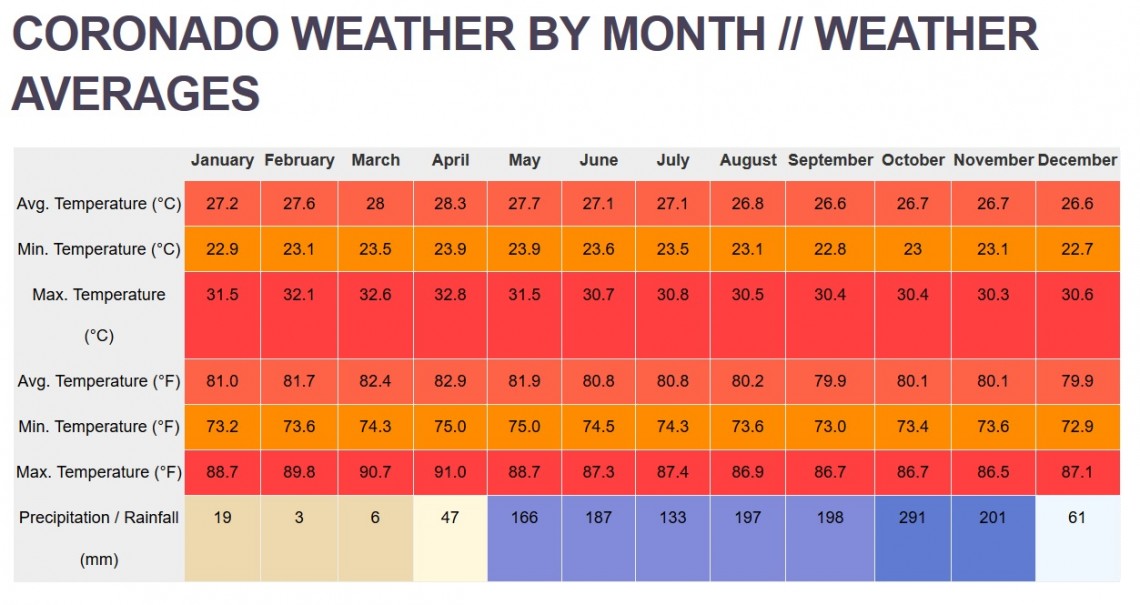 CORONADO WEATHER BY MONTH // WEATHER AVERAGES

| | January | February | March | April | May | June | July | August | September | October | November | December |
|---|---|---|---|---|---|---|---|---|---|---|---|---|
| Avg. Temperature (°C) | 27.2 | 27.6 | 28 | 28.3 | 27.7 | 27.1 | 27.1 | 26.8 | 26.6 | 26.7 | 26.7 | 26.6 |
| Min. Temperature (°C) | 22.9 | 23.1 | 23.5 | 23.9 | 23.9 | 23.6 | 23.5 | 23.1 | 22.8 | 23 | 23.1 | 22.7 |
| Max. Temperature (°C) | 31.5 | 32.1 | 32.6 | 32.8 | 31.5 | 30.7 | 30.8 | 30.5 | 30.4 | 30.4 | 30.3 | 30.6 |
| Avg. Temperature (°F) | 81.0 | 81.7 | 82.4 | 82.9 | 81.9 | 80.8 | 80.8 | 80.2 | 79.9 | 80.1 | 80.1 | 79.9 |
| Min. Temperature (°F) | 73.2 | 73.6 | 74.3 | 75.0 | 75.0 | 74.5 | 74.3 | 73.6 | 73.0 | 73.4 | 73.6 | 72.9 |
| Max. Temperature (°F) | 88.7 | 89.8 | 90.7 | 91.0 | 88.7 | 87.3 | 87.4 | 86.9 | 86.7 | 86.7 | 86.5 | 87.1 |
| Precipitation / Rainfall (mm) | 19 | 3 | 6 | 47 | 166 | 187 | 133 | 197 | 198 | 291 | 201 | 61 |